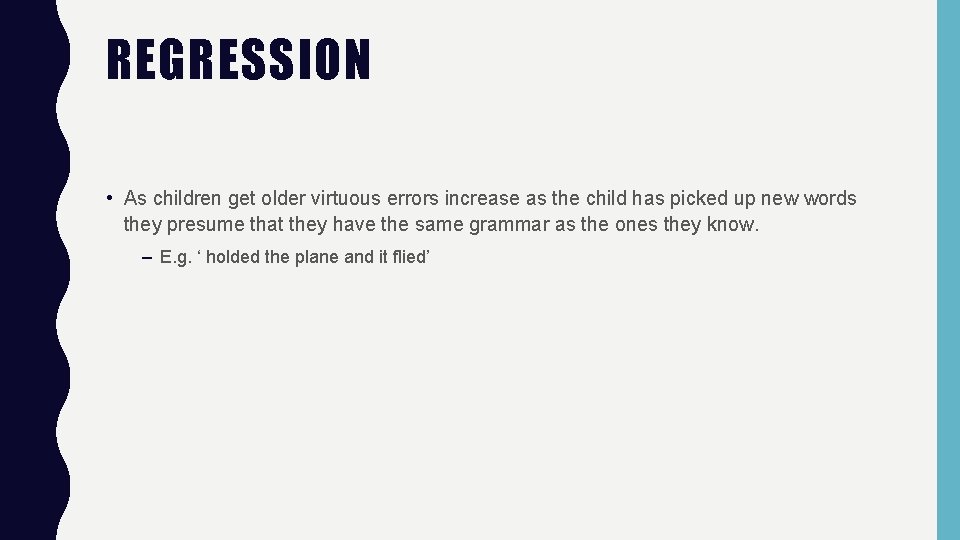 REGRESSION

• As children get older virtuous errors increase as the child has picked up new words they presume that they have the same grammar as the ones they know.

– E.g. ‘ holded the plane and it flied’